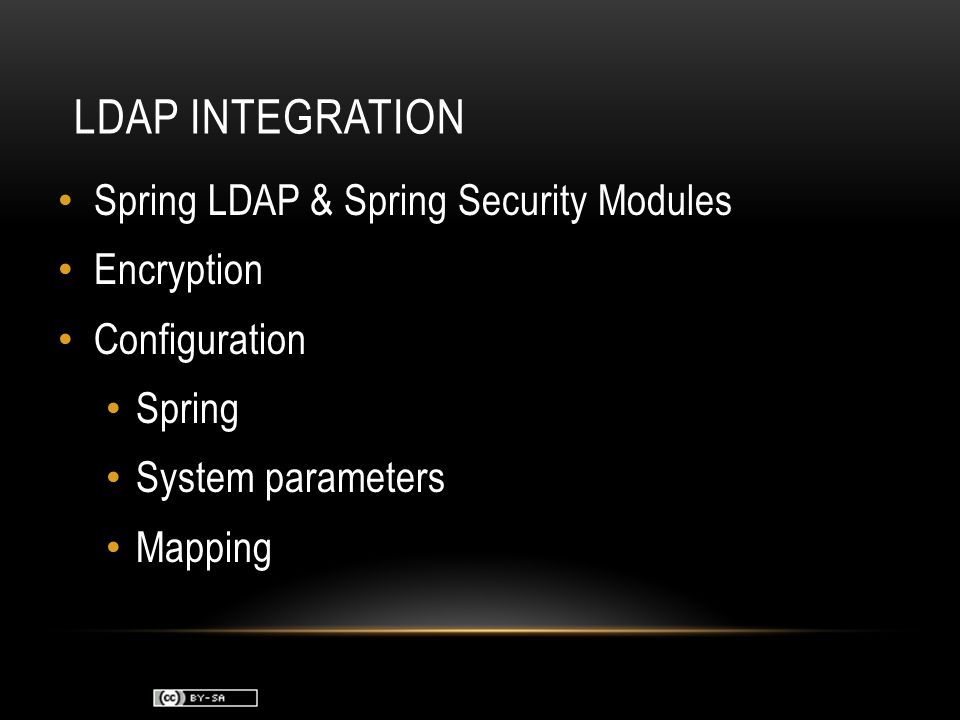 LDAP INTEGRATION

• Spring LDAP & Spring Security Modules
• Encryption
• Configuration
  • Spring
  • System parameters
  • Mapping

(cc) BY-SA